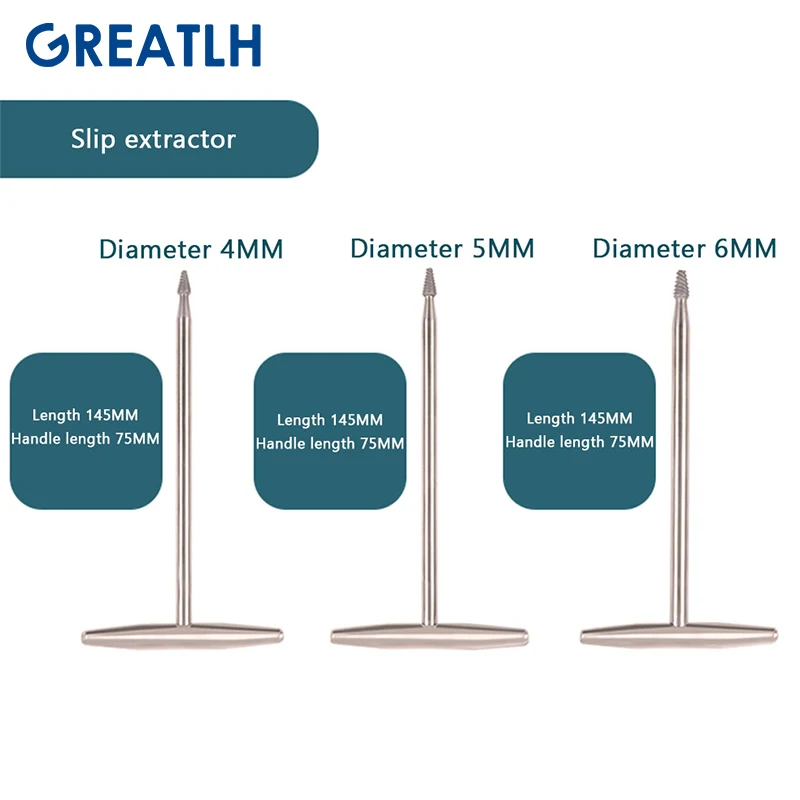 GREATLH

Slip extractor

Diameter 4MM

Length 145MM
Handle length 75MM

Diameter 5MM

Length 145MM
Handle length 75MM

Diameter 6MM

Length 145MM
Handle length 75MM